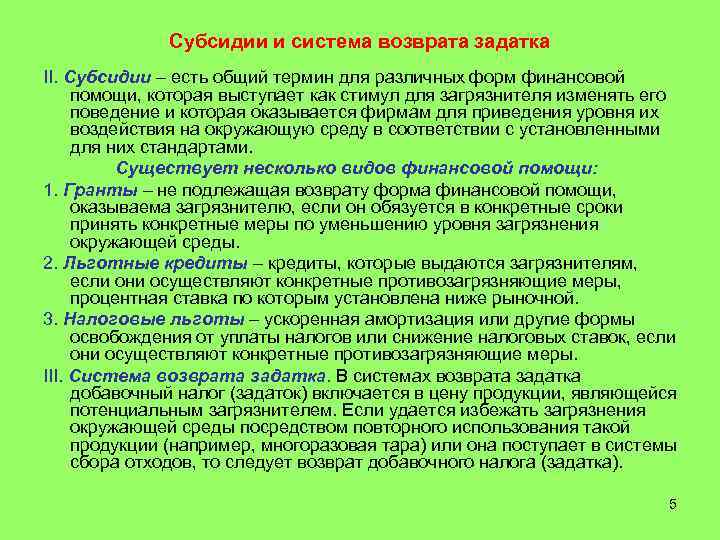 Субсидии и система возврата задатка

II. Субсидии – есть общий термин для различных форм финансовой помощи, которая выступает как стимул для загрязнителя изменять его поведение и которая оказывается фирмам для приведения уровня их воздействия на окружающую среду в соответствии с установленными для них стандартами.

Существует несколько видов финансовой помощи:

1. Гранты – не подлежащая возврату форма финансовой помощи, оказываема загрязнителю, если он обязуется в конкретные сроки принять конкретные меры по уменьшению уровня загрязнения окружающей среды.

2. Льготные кредиты – кредиты, которые выдаются загрязнителям, если они осуществляют конкретные противозагрязняющие меры, процентная ставка по которым установлена ниже рыночной.

3. Налоговые льготы – ускоренная амортизация или другие формы освобождения от уплаты налогов или снижение налоговых ставок, если они осуществляют конкретные противозагрязняющие меры.

III. Система возврата задатка. В системах возврата задатка добавочный налог (задаток) включается в цену продукции, являющейся потенциальным загрязнителем. Если удается избежать загрязнения окружающей среды посредством повторного использования такой продукции (например, многоразовая тара) или она поступает в системы сбора отходов, то следует возврат добавочного налога (задатка).

5